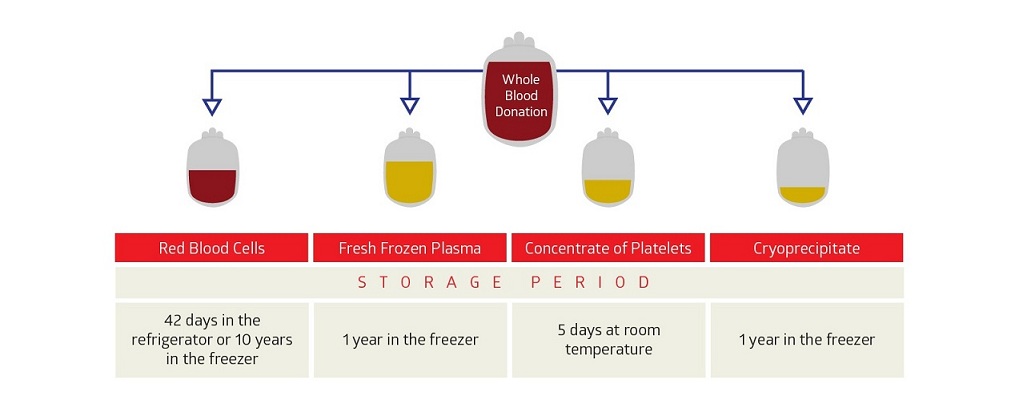 Whole Blood Donation

| Red Blood Cells | Fresh Frozen Plasma | Concentrate of Platelets | Cryoprecipitate |
|---|---|---|---|
| STORAGE PERIOD | | | |
| 42 days in the refrigerator or 10 years in the freezer | 1 year in the freezer | 5 days at room temperature | 1 year in the freezer |